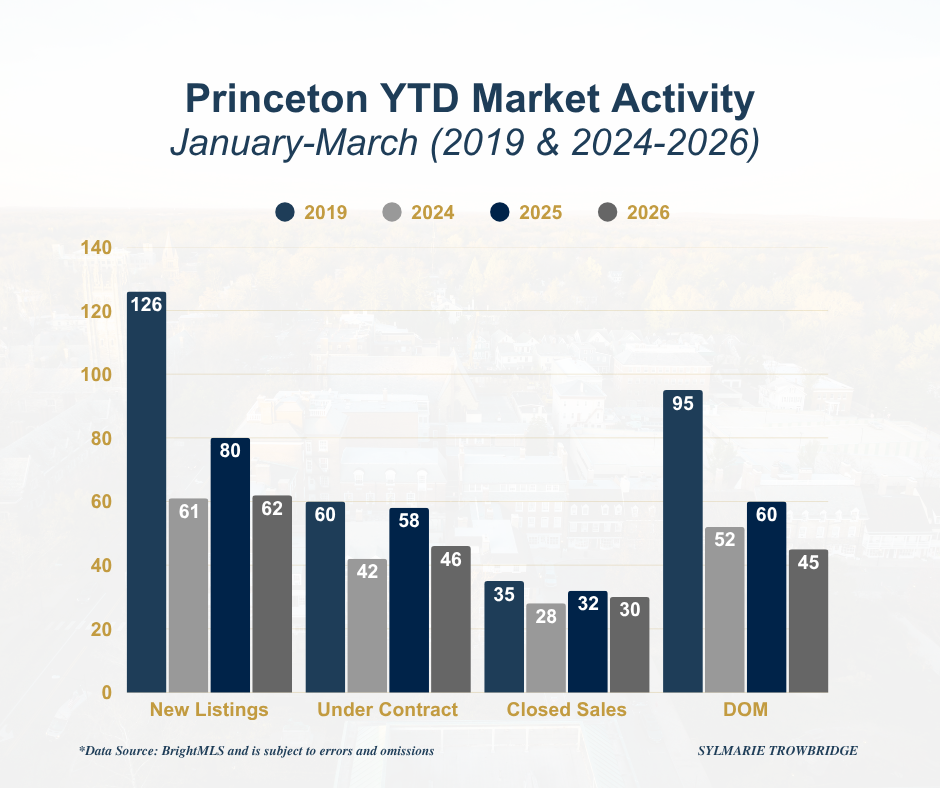 Princeton YTD Market Activity
January-March (2019 & 2024-2026)

2019 2024 2025 2026

140
120
100
80
60
40
20
0

126 61 80 62
60 42 58 46
35 28 32 30
95 52 60 45

New Listings
Under Contract
Closed Sales
DOM

*Data Source: BrightMLS and is subject to errors and omissions

SYLMARIE TROWBRIDGE